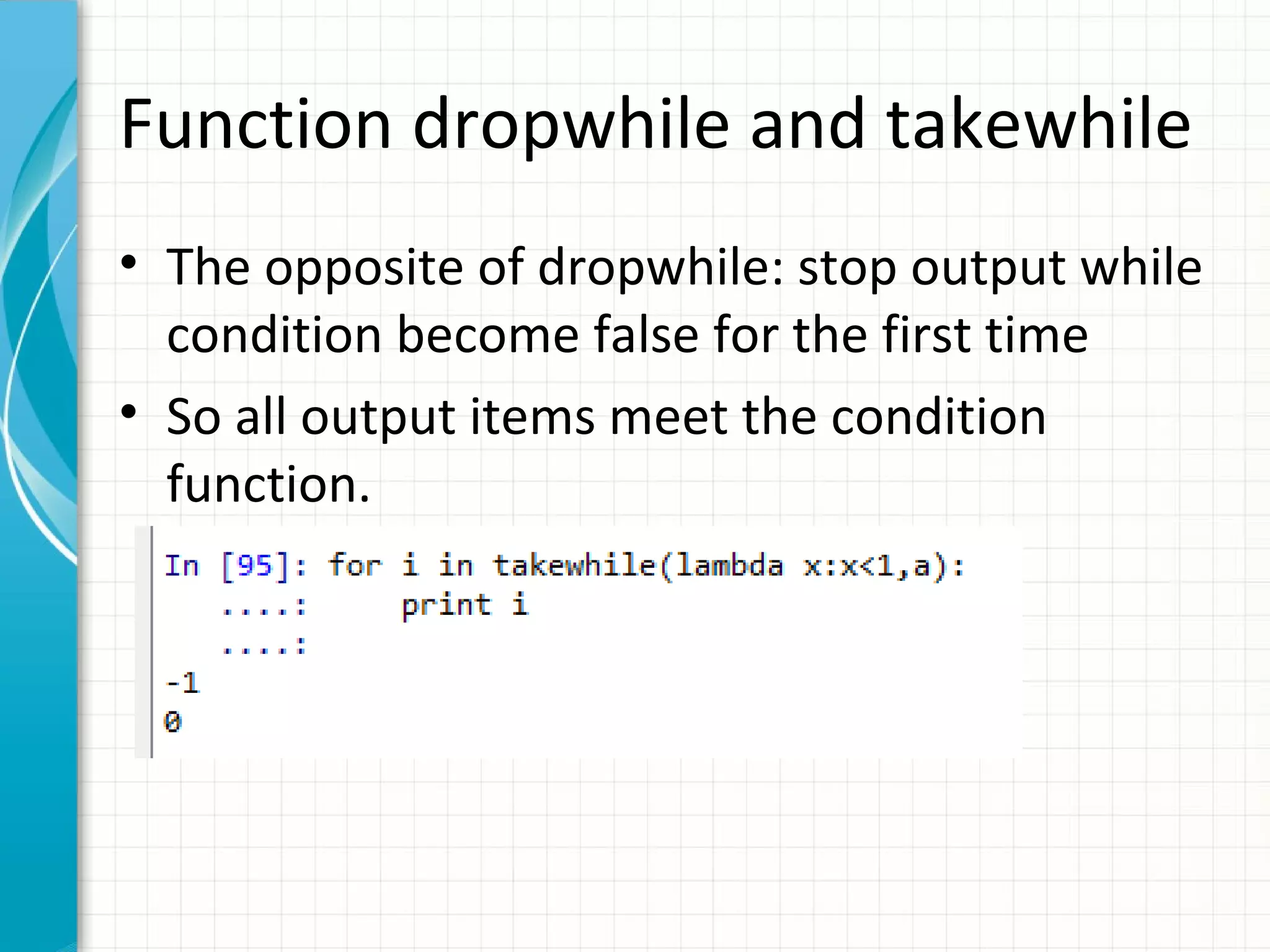 Function dropwhile and takewhile

• The opposite of dropwhile: stop output while condition become false for the first time

• So all output items meet the condition function.

In [95]: for i in takewhile(lambda x:x<1,a):
   ....:     print i
   ....:
-1
0